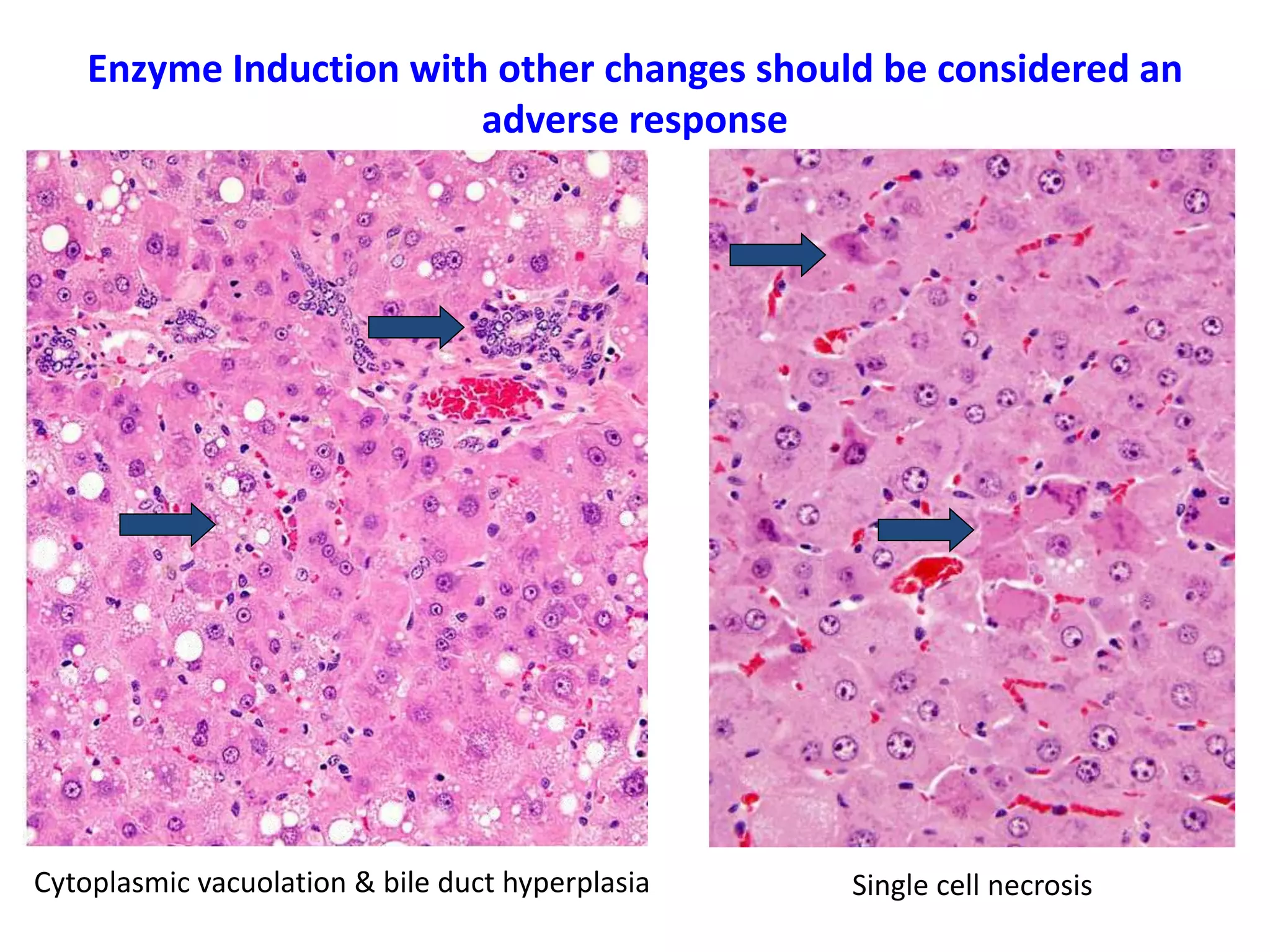 Enzyme Induction with other changes should be considered an adverse response

Cytoplasmic vacuolation & bile duct hyperplasia

Single cell necrosis